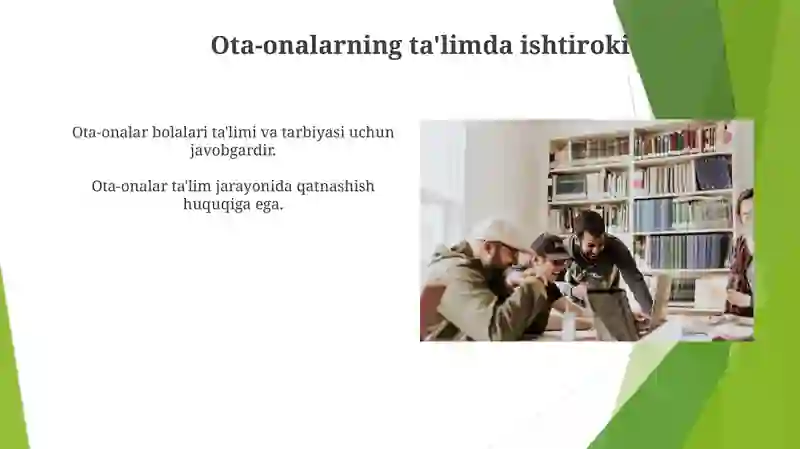 Ota-onalarning ta'limda ishtiroki

Ota-onalar bolalari ta'limi va tarbiyasi uchun javobgardir.

Ota-onalar ta'lim jarayonida qatnashish huquqiga ega.